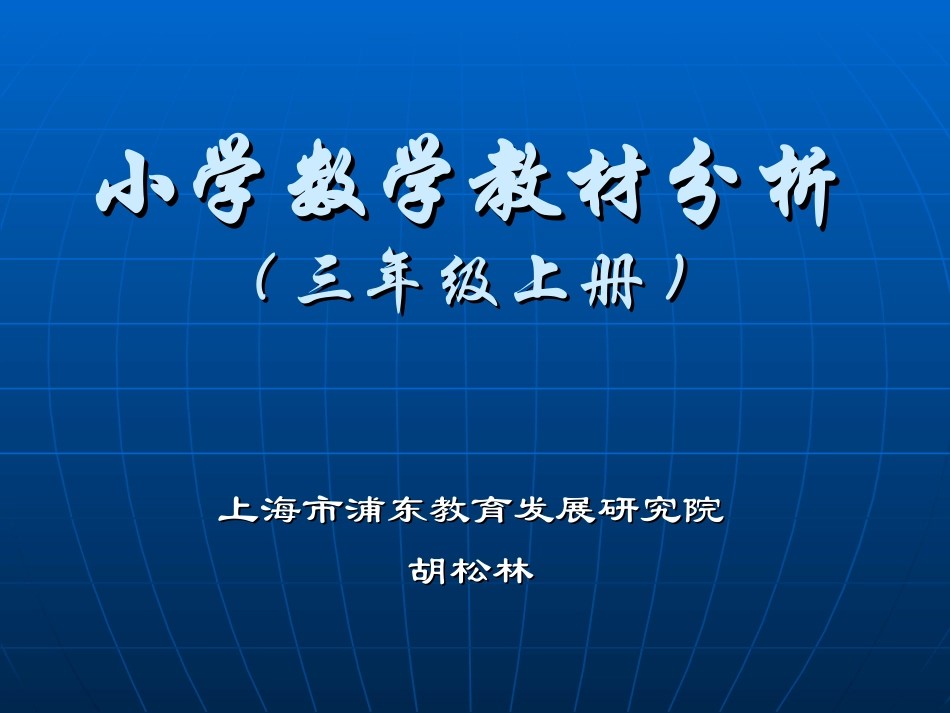 小学数学教材分析

（三年级上册）

上海市浦东教育发展研究院

胡松林